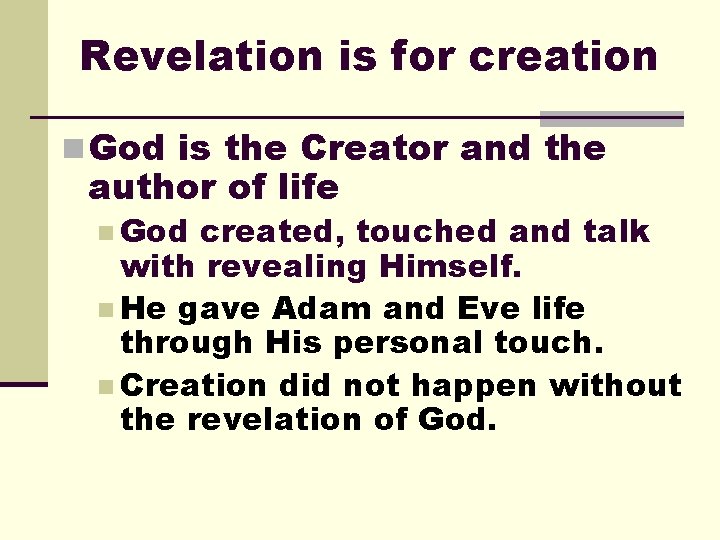 Revelation is for creation

God is the Creator and the author of life

God created, touched and talk with revealing Himself.

He gave Adam and Eve life through His personal touch.

Creation did not happen without the revelation of God.